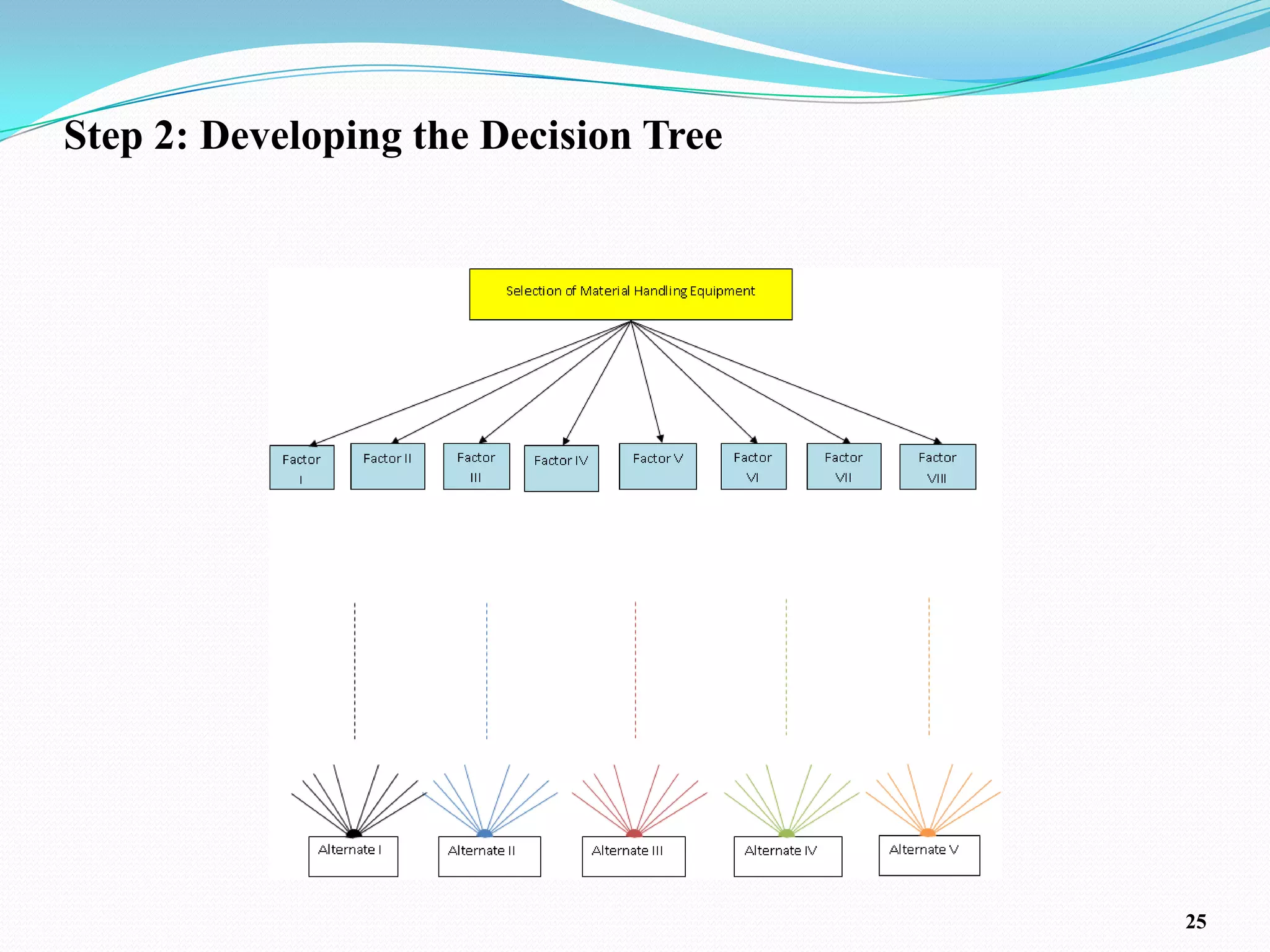 Step 2: Developing the Decision Tree

Selection of Material Handling Equipment

Factor I

Factor II

Factor III

Factor IV

Factor V

Factor VI

Factor VII

Factor VIII

Alternate I

Alternate II

Alternate III

Alternate IV

Alternate V

25